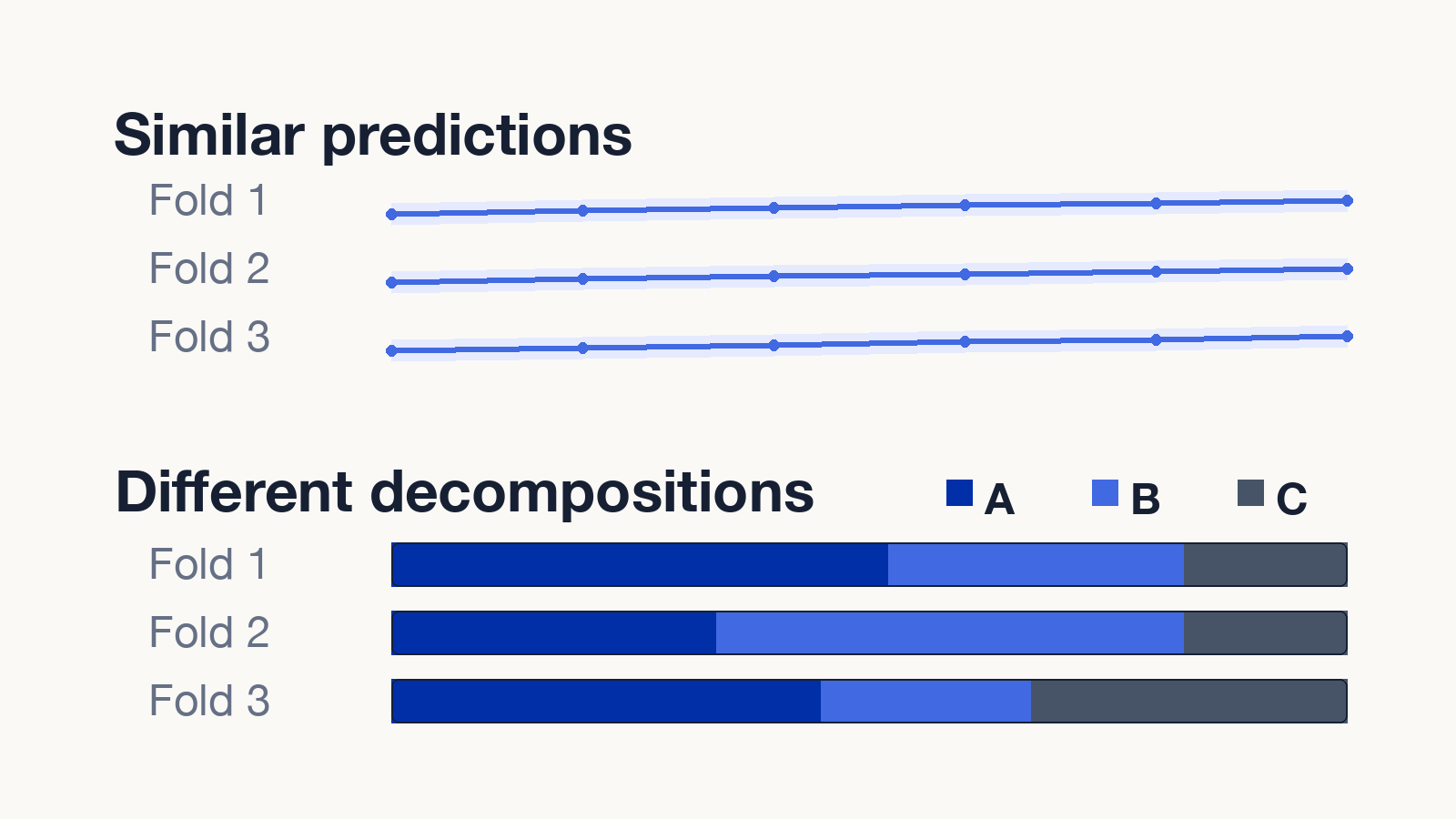 Similar predictions

Fold 1

Fold 2

Fold 3

Different decompositions

A B C

Fold 1

Fold 2

Fold 3